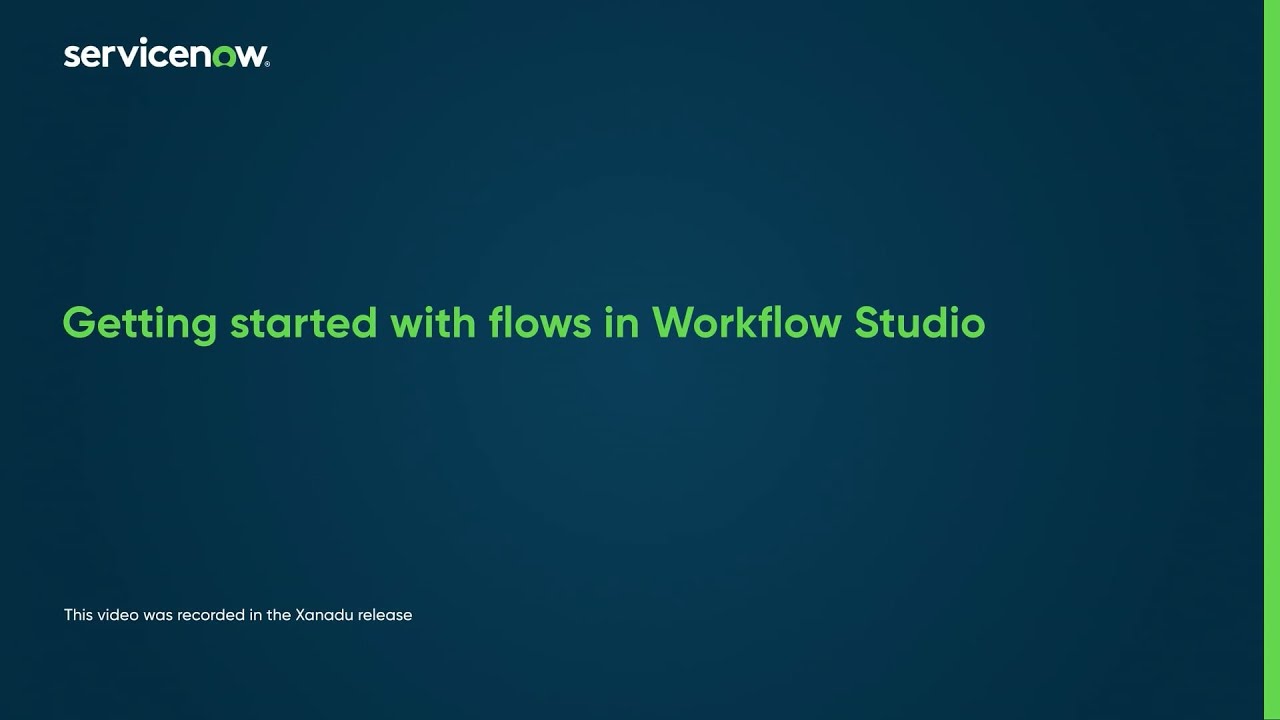 servicenow.

Getting started with flows in Workflow Studio

This video was recorded in the Xanadu release